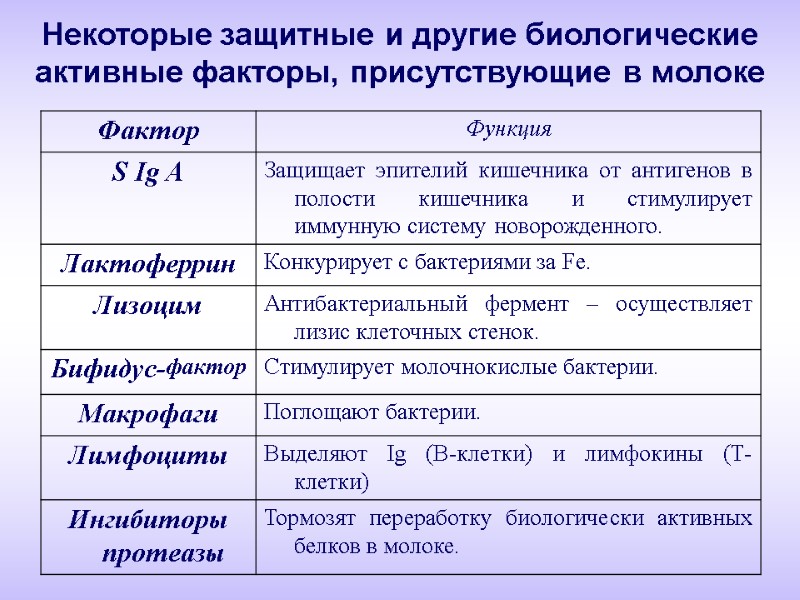 Некоторые защитные и другие биологические активные факторы, присутствующие в молоке

| Фактор | Функция |
|---|---|
| S Ig A | Защищает эпителий кишечника от антигенов в полости кишечника и стимулирует иммунную систему новорожденного. |
| Лактоферрин | Конкурирует с бактериями за Fe. |
| Лизоцим | Антибактериальный фермент – осуществляет лизис клеточных стенок. |
| Бифидус-фактор | Стимулирует молочнокислые бактерии. |
| Макрофаги | Поглощают бактерии. |
| Лимфоциты | Выделяют Ig (В-клетки) и лимфокины (Т-клетки) |
| Ингибиторы протеазы | Тормозят переработку биологически активных белков в молоке. |